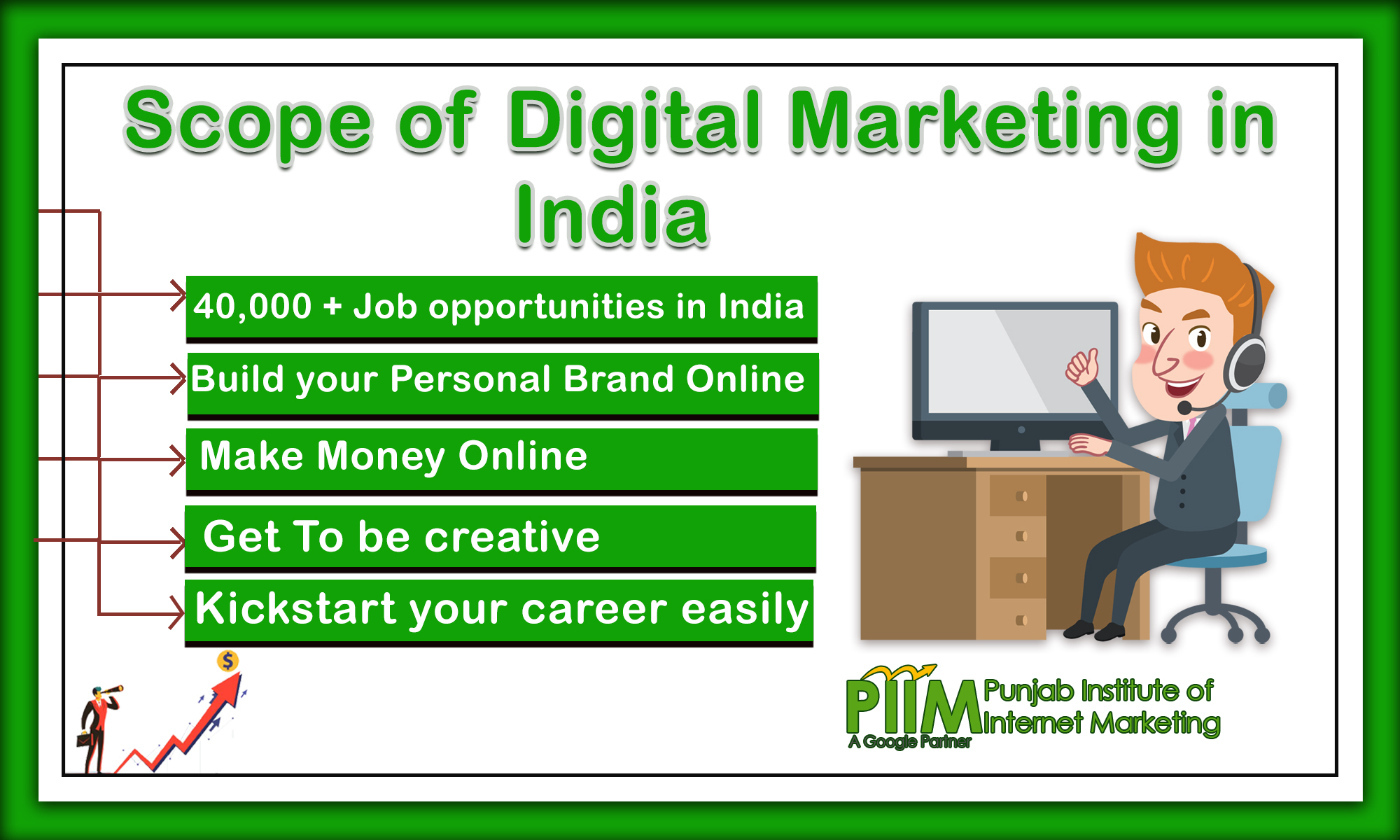 Scope of Digital Marketing in India

40,000 + Job opportunities in India

Build your Personal Brand Online

Make Money Online

Get To be creative

Kickstart your career easily

$

PIIM Punjab Institute of Internet Marketing

A Google Partner